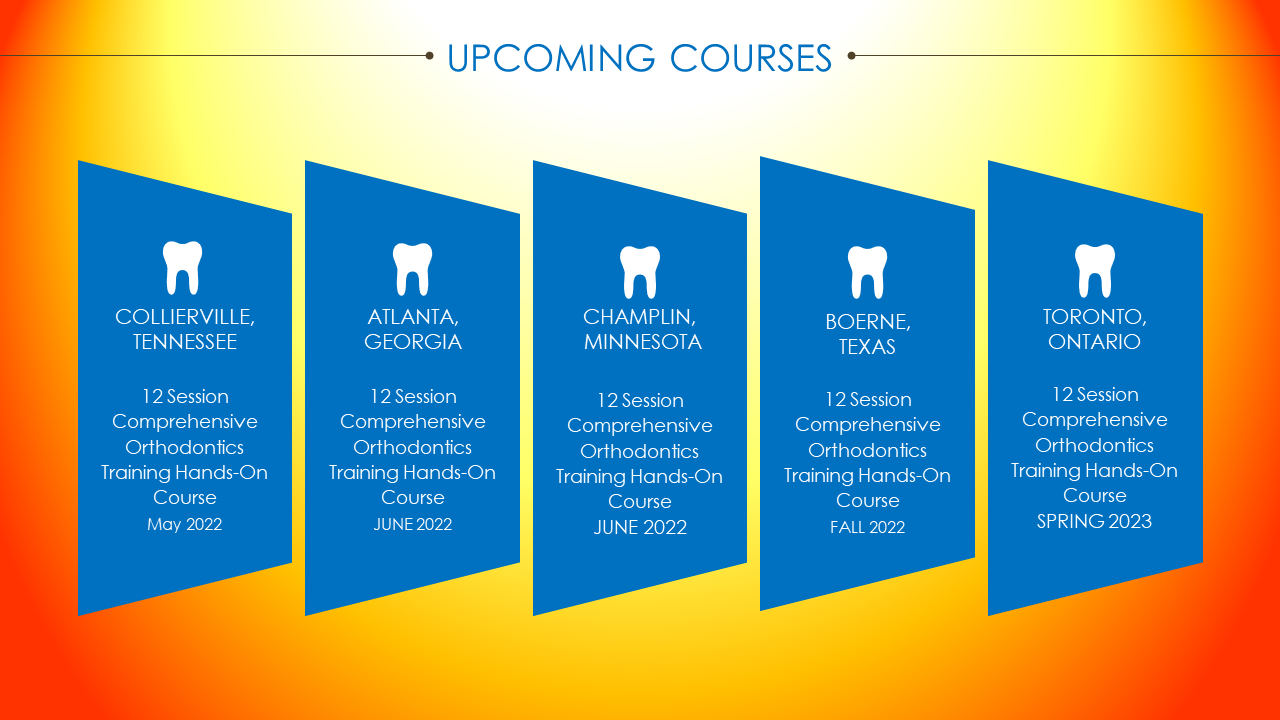 UPCOMING COURSES

COLLIERVILLE, TENNESSEE

12 Session Comprehensive Orthodontics Training Hands-On Course
May 2022

ATLANTA, GEORGIA

12 Session Comprehensive Orthodontics Training Hands-On Course
JUNE 2022

CHAMPLIN, MINNESOTA

12 Session Comprehensive Orthodontics Training Hands-On Course
JUNE 2022

BOERNE, TEXAS

12 Session Comprehensive Orthodontics Training Hands-On Course
FALL 2022

TORONTO, ONTARIO

12 Session Comprehensive Orthodontics Training Hands-On Course
SPRING 2023